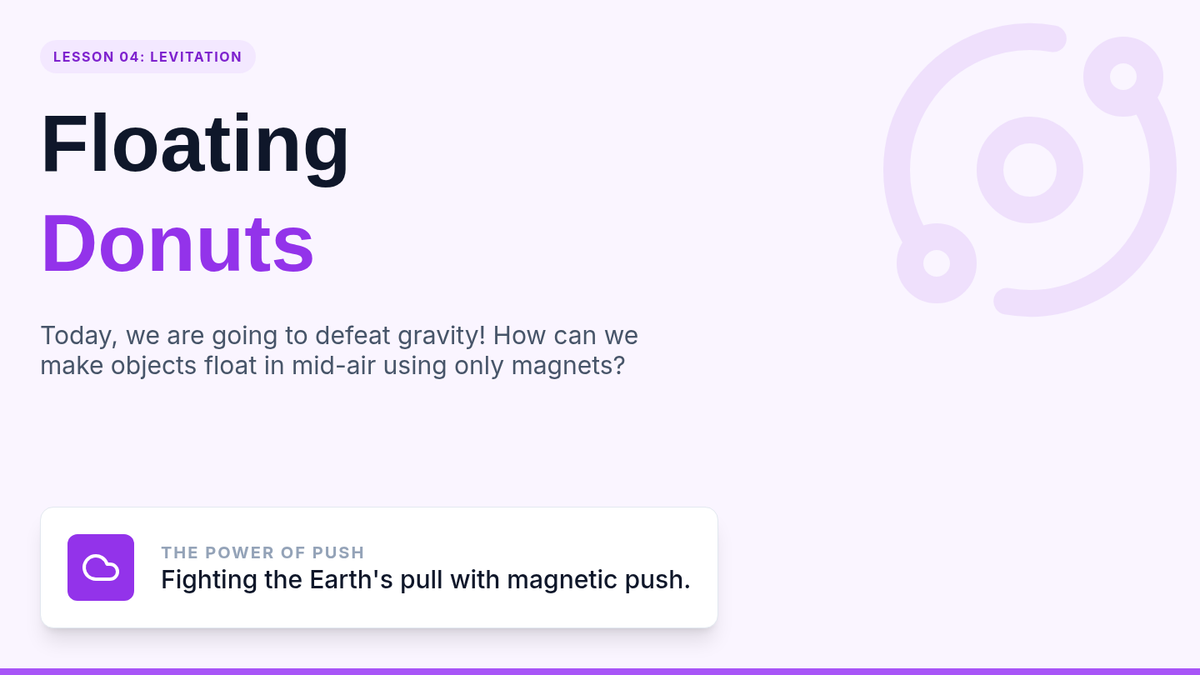 LESSON 04: LEVITATION

Floating
Donuts

Today, we are going to defeat gravity! How can we make objects float in mid-air using only magnets?

THE POWER OF PUSH
Fighting the Earth's pull with magnetic push.